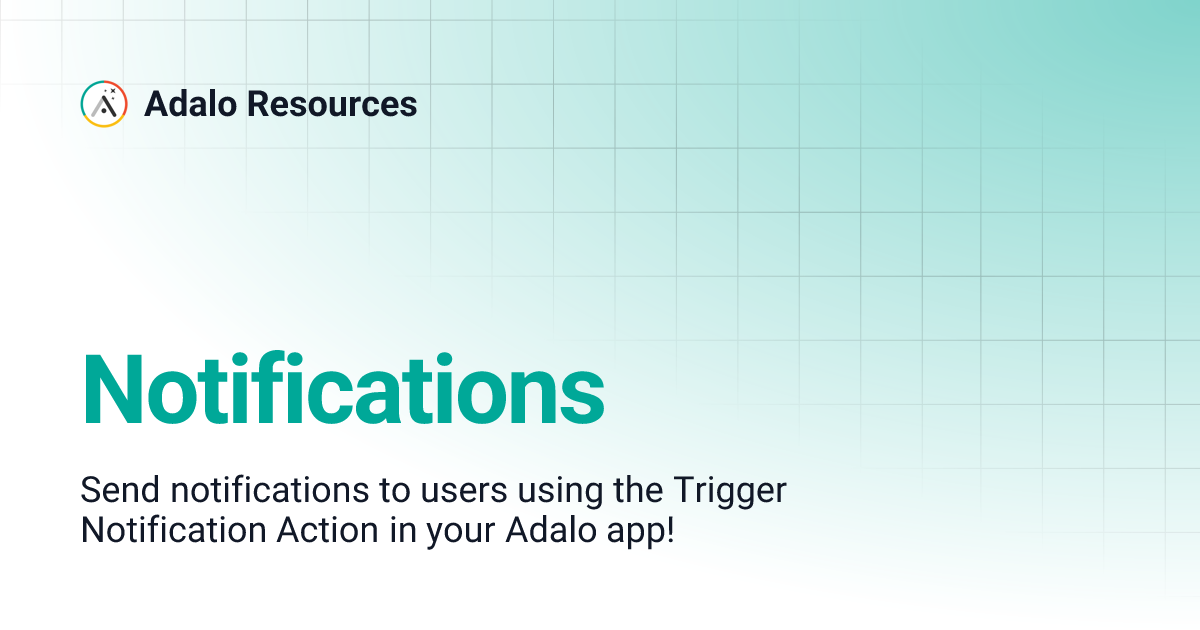 Adalo Resources

Notifications

Send notifications to users using the Trigger Notification Action in your Adalo app!